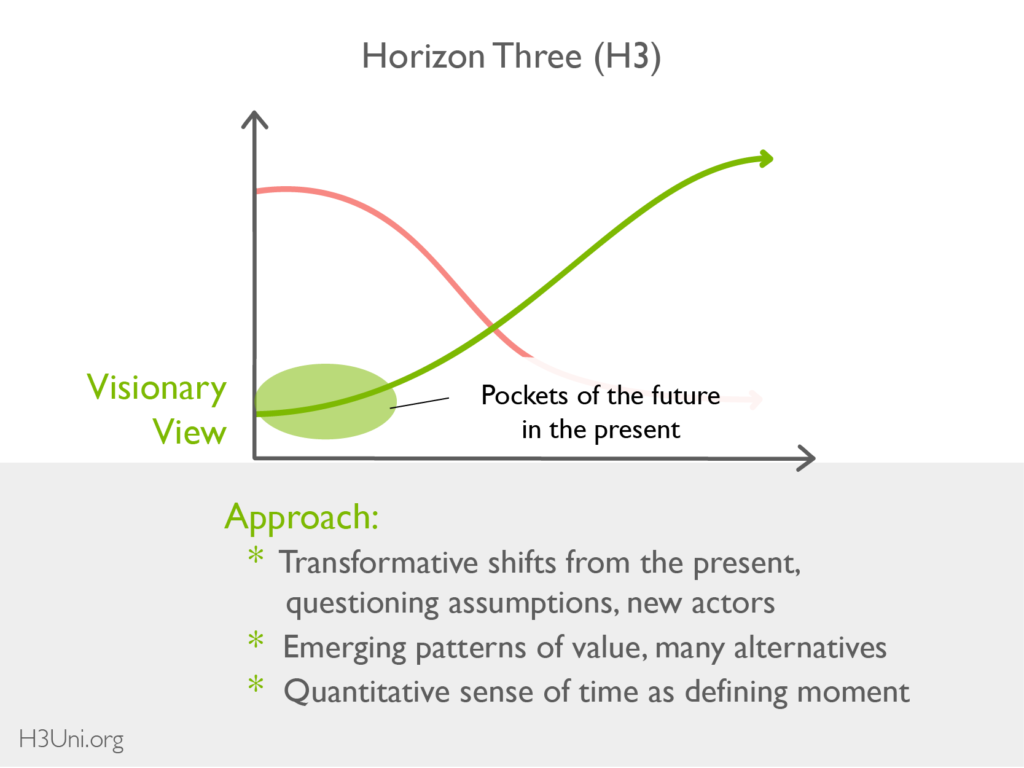 Horizon Three (H3)

Visionary View

Pockets of the future in the present

Approach:

* Transformative shifts from the present, questioning assumptions, new actors
* Emerging patterns of value, many alternatives
* Quantitative sense of time as defining moment

H3Uni.org